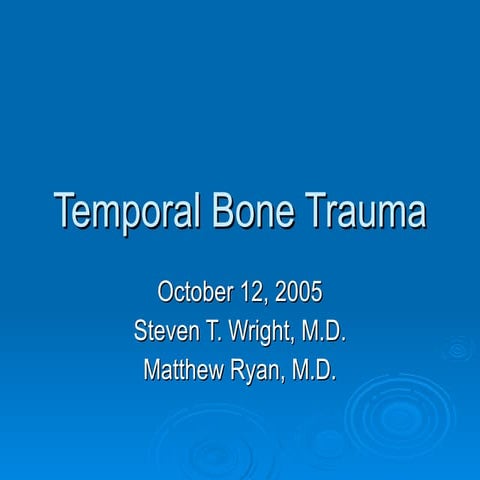 Temporal Bone Trauma

October 12, 2005
Steven T. Wright, M.D.
Matthew Ryan, M.D.